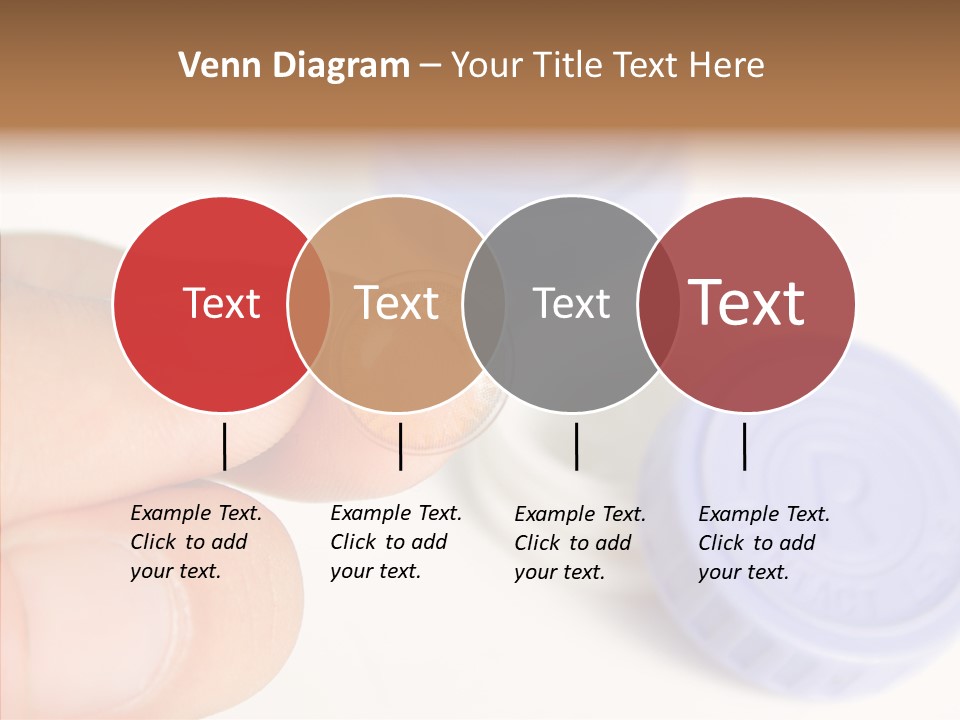 Venn Diagram – Your Title Text Here

Text

Text

Text

Text

Example Text. Click to add your text.

Example Text. Click to add your text.

Example Text. Click to add your text.

Example Text. Click to add your text.